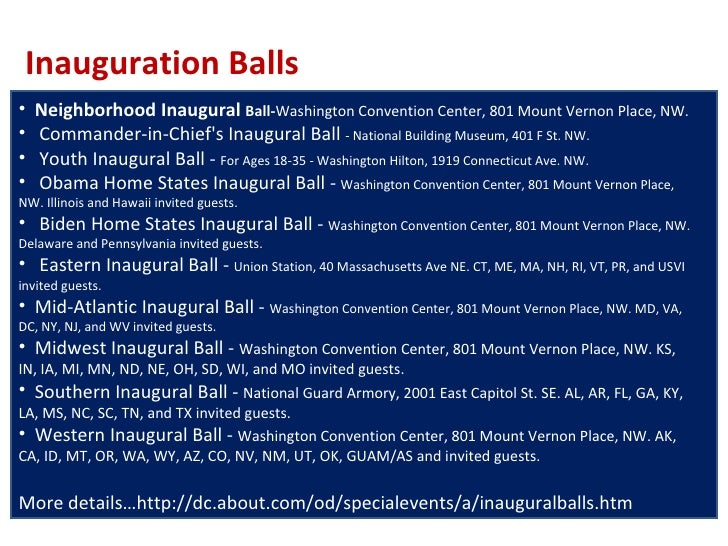 Inauguration Balls

• Neighborhood Inaugural Ball-Washington Convention Center, 801 Mount Vernon Place, NW.
• Commander-in-Chief's Inaugural Ball - National Building Museum, 401 F St. NW.
• Youth Inaugural Ball - For Ages 18-35 - Washington Hilton, 1919 Connecticut Ave. NW.
• Obama Home States Inaugural Ball - Washington Convention Center, 801 Mount Vernon Place, NW. Illinois and Hawaii invited guests.
• Biden Home States Inaugural Ball - Washington Convention Center, 801 Mount Vernon Place, NW. Delaware and Pennsylvania invited guests.
• Eastern Inaugural Ball - Union Station, 40 Massachusetts Ave NE. CT, ME, MA, NH, RI, VT, PR, and USVI invited guests.
• Mid-Atlantic Inaugural Ball - Washington Convention Center, 801 Mount Vernon Place, NW. MD, VA, DC, NY, NJ, and WV invited guests.
• Midwest Inaugural Ball - Washington Convention Center, 801 Mount Vernon Place, NW. KS, IN, IA, MI, MN, ND, NE, OH, SD, WI, and MO invited guests.
• Southern Inaugural Ball - National Guard Armory, 2001 East Capitol St. SE. AL, AR, FL, GA, KY, LA, MS, NC, SC, TN, and TX invited guests.
• Western Inaugural Ball - Washington Convention Center, 801 Mount Vernon Place, NW. AK, CA, ID, MT, OR, WA, WY, AZ, CO, NV, NM, UT, OK, GUAM/AS and invited guests.

More details…http://dc.about.com/od/specialevents/a/inauguralballs.htm